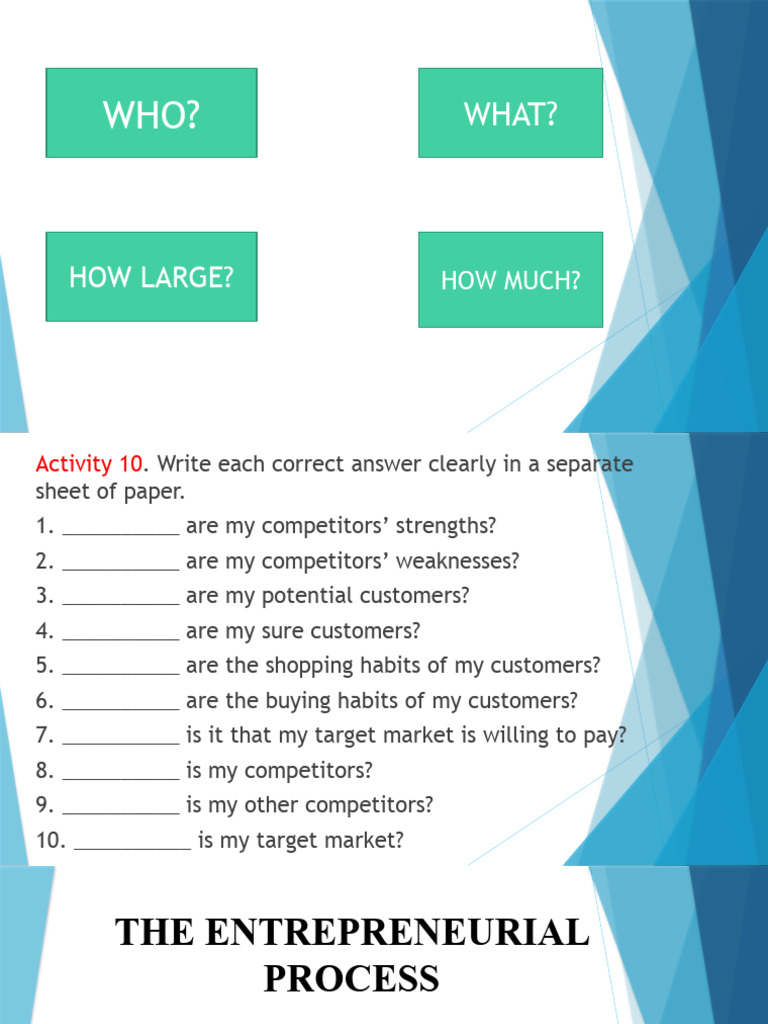 WHO?

WHAT?

HOW LARGE?

HOW MUCH?

Activity 10. Write each correct answer clearly in a separate sheet of paper.

1. __________ are my competitors' strengths?
2. __________ are my competitors' weaknesses?
3. __________ are my potential customers?
4. __________ are my sure customers?
5. __________ are the shopping habits of my customers?
6. __________ are the buying habits of my customers?
7. __________ is it that my target market is willing to pay?
8. __________ is my competitors?
9. __________ is my other competitors?
10. __________ is my target market?

THE ENTREPRENEURIAL PROCESS